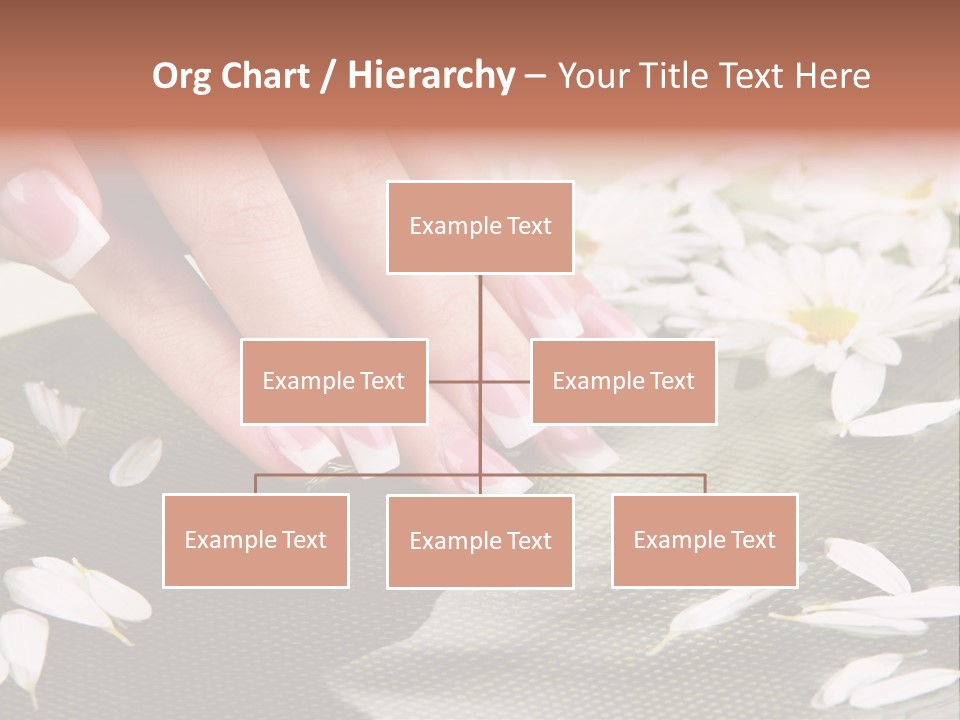 Org Chart / Hierarchy – Your Title Text Here

Example Text

Example Text

Example Text

Example Text

Example Text

Example Text